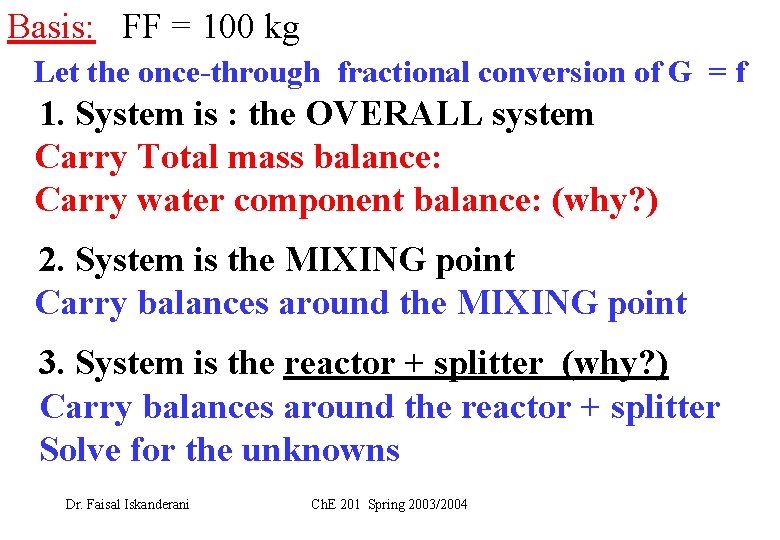 Basis: FF = 100 kg

Let the once-through fractional conversion of G = f

1. System is : the OVERALL system

Carry Total mass balance:

Carry water component balance: (why?)

2. System is the MIXING point

Carry balances around the MIXING point

3. System is the reactor + splitter (why?)

Carry balances around the reactor + splitter

Solve for the unknowns

Dr. Faisal Iskanderani ChE 201 Spring 2003/2004